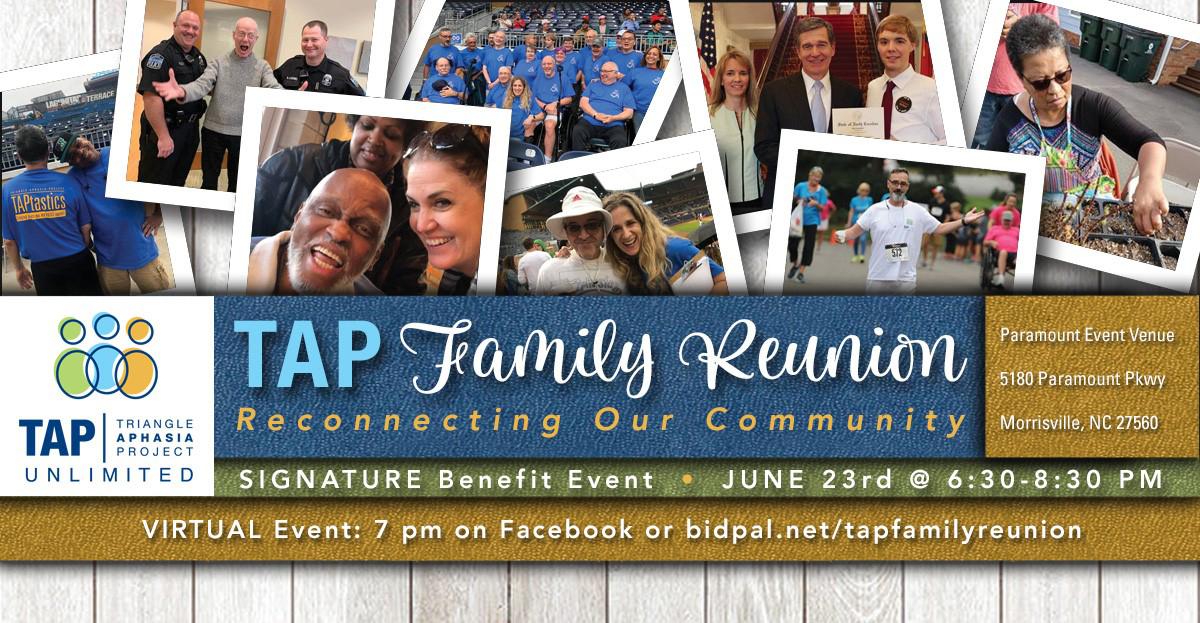 TAPtastics

512

TAP | TRIANGLE APHASIA PROJECT
UNLIMITED

TAP Family Reunion
Reconnecting Our Community

Paramount Event Venue
5180 Paramount Pkwy
Morrisville, NC 27560

SIGNATURE Benefit Event • JUNE 23rd @ 6:30-8:30 PM

VIRTUAL Event: 7 pm on Facebook or bidpal.net/tapfamilyreunion